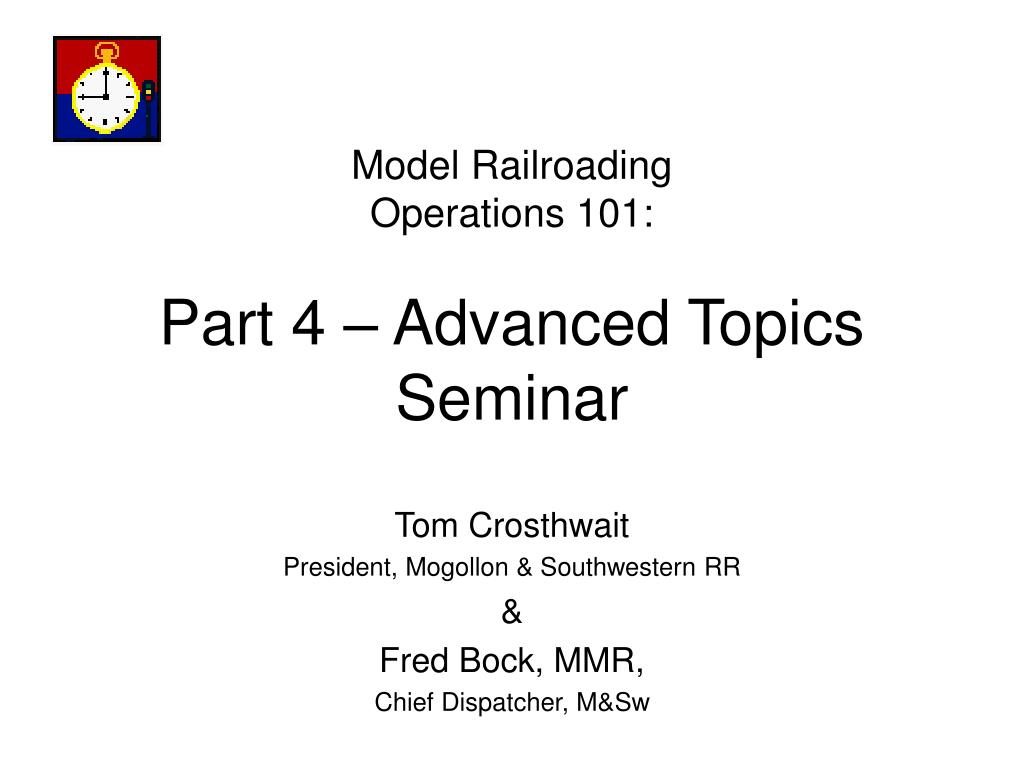 Model Railroading
Operations 101:

Part 4 – Advanced Topics Seminar

Tom Crosthwait
President, Mogollon & Southwestern RR
&
Fred Bock, MMR,
Chief Dispatcher, M&Sw